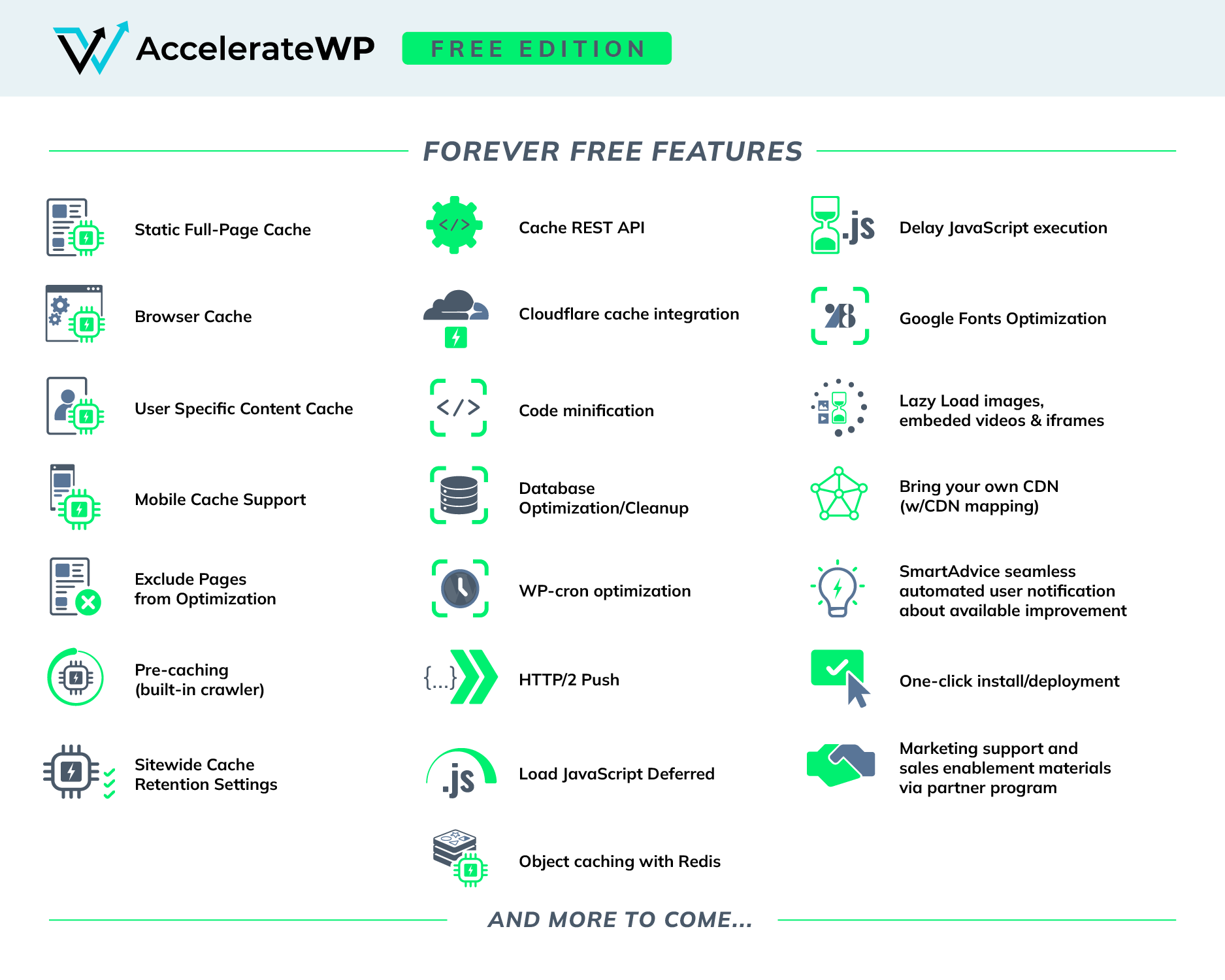 AccelerateWP FREE EDITION

FOREVER FREE FEATURES

Static Full-Page Cache

Browser Cache

User Specific Content Cache

Mobile Cache Support

Exclude Pages from Optimization

Pre-caching (built-in crawler)

Sitewide Cache Retention Settings

</> Cache REST API

Cloudflare cache integration

</> Code minification

Database Optimization/Cleanup

WP-cron optimization

{...} HTTP/2 Push

.js Load JavaScript Deferred

Object caching with Redis

.js Delay JavaScript execution

Google Fonts Optimization

Lazy Load images, embeded videos & iframes

Bring your own CDN (w/CDN mapping)

SmartAdvice seamless automated user notification about available improvement

One-click install/deployment

Marketing support and sales enablement materials via partner program

AND MORE TO COME...